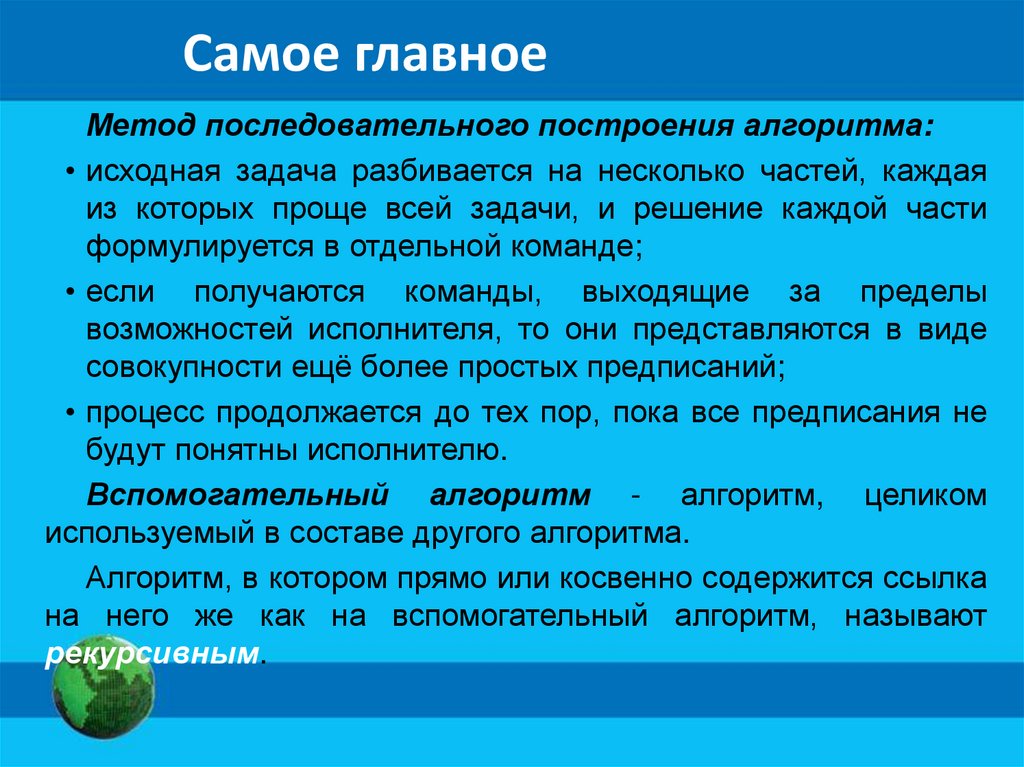 Самое главное

Метод последовательного построения алгоритма:

• исходная задача разбивается на несколько частей, каждая из которых проще всей задачи, и решение каждой части формулируется в отдельной команде;

• если получаются команды, выходящие за пределы возможностей исполнителя, то они представляются в виде совокупности ещё более простых предписаний;

• процесс продолжается до тех пор, пока все предписания не будут понятны исполнителю.

Вспомогательный алгоритм - алгоритм, целиком используемый в составе другого алгоритма.

Алгоритм, в котором прямо или косвенно содержится ссылка на него же как на вспомогательный алгоритм, называют рекурсивным.